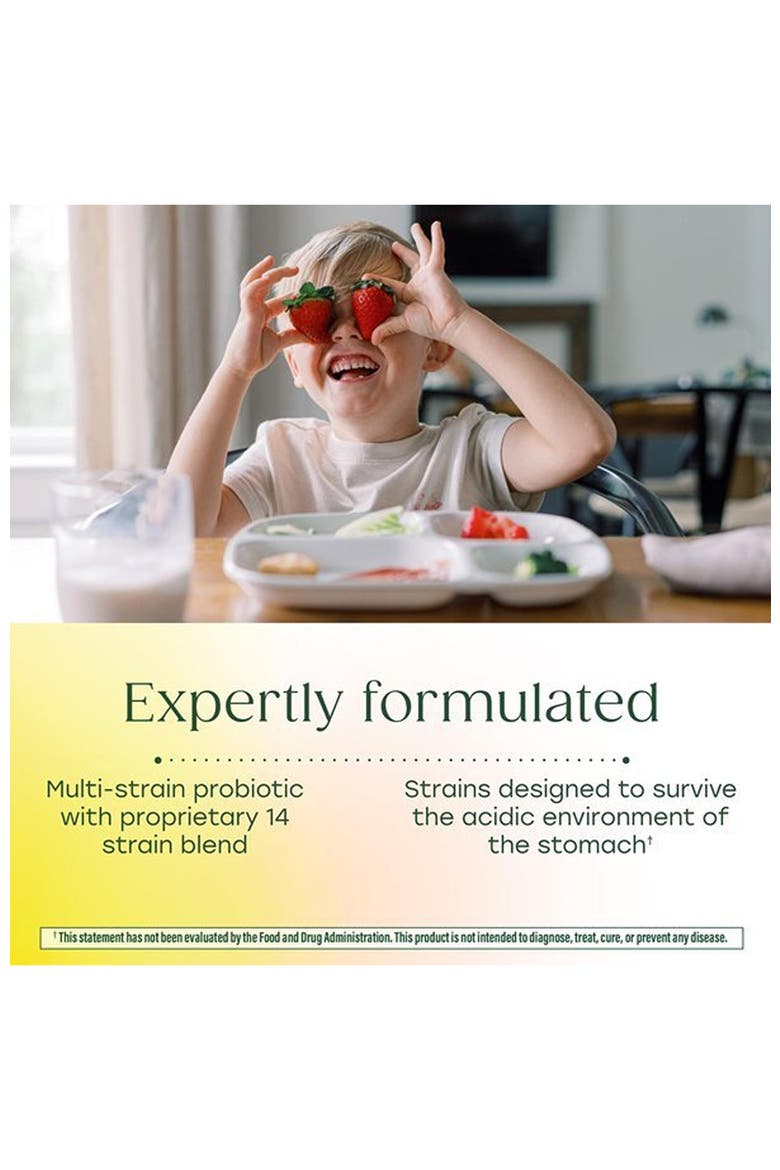 Expertly formulated

Multi-strain probiotic with proprietary 14 strain blend

Strains designed to survive the acidic environment of the stomach†

† This statement has not been evaluated by the Food and Drug Administration. This product is not intended to diagnose, treat, cure, or prevent any disease.